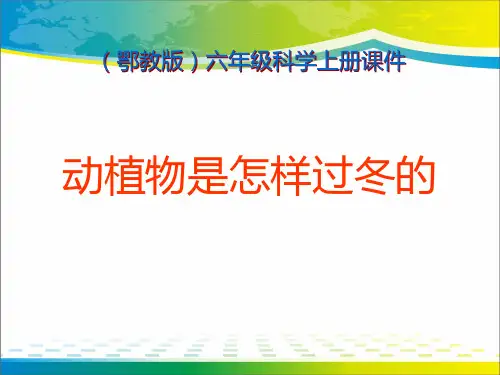 （鄂教版）六年级科学上册课件

动植物是怎样过冬的